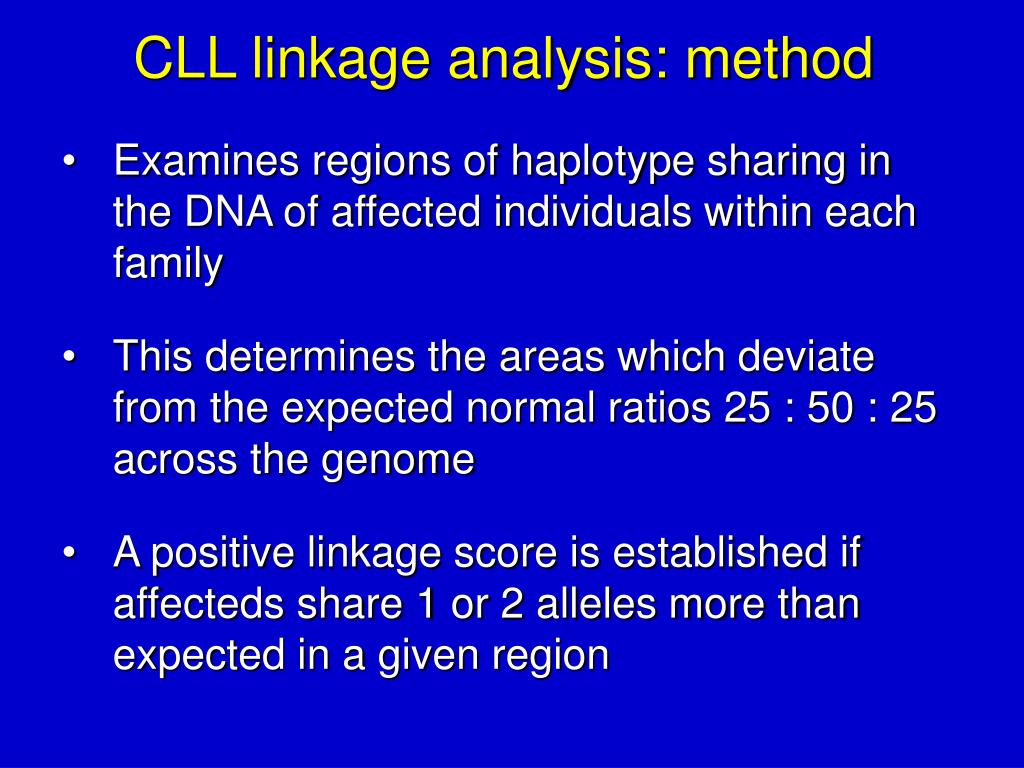 CLL linkage analysis: method

• Examines regions of haplotype sharing in the DNA of affected individuals within each family

• This determines the areas which deviate from the expected normal ratios 25 : 50 : 25 across the genome

• A positive linkage score is established if affecteds share 1 or 2 alleles more than expected in a given region